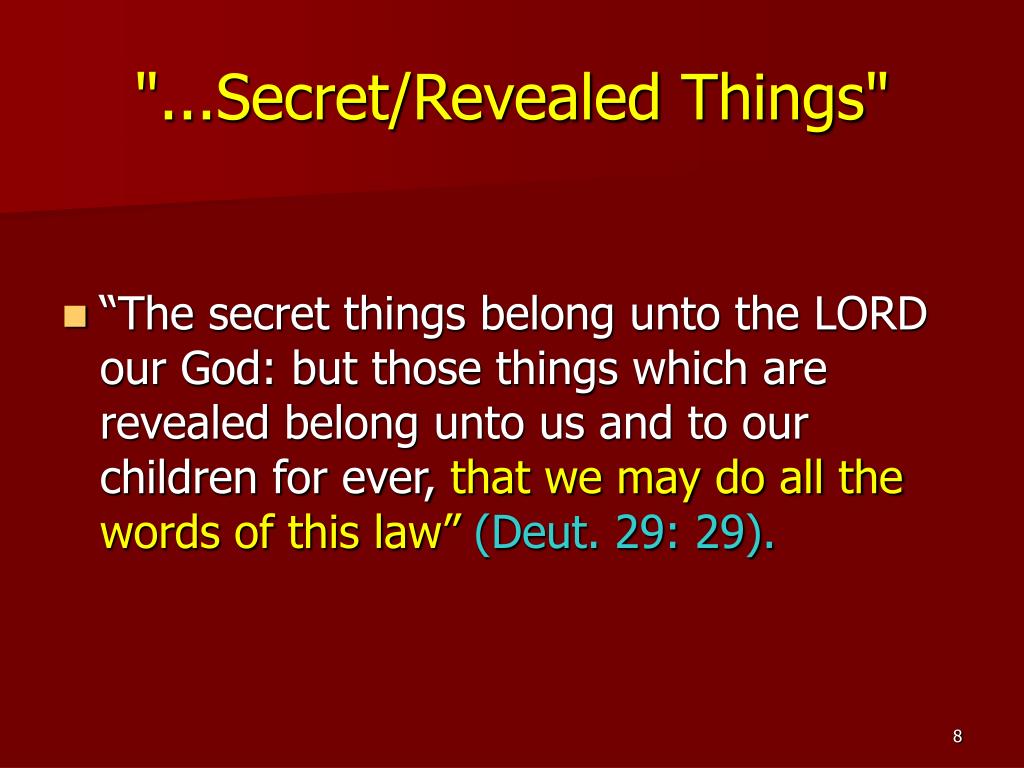 "...Secret/Revealed Things"

“The secret things belong unto the LORD our God: but those things which are revealed belong unto us and to our children for ever, that we may do all the words of this law” (Deut. 29: 29).

8